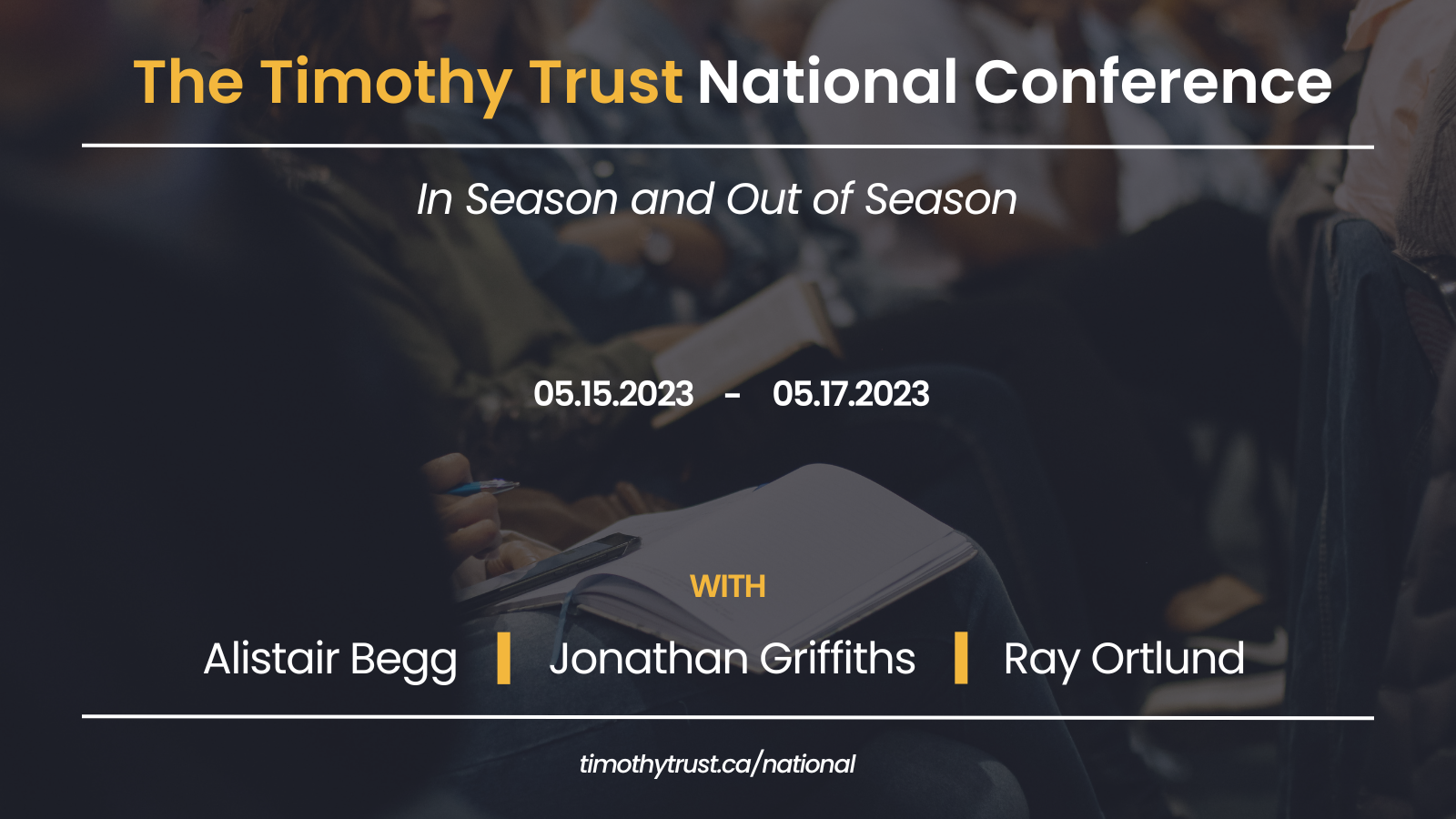 The Timothy Trust National Conference

In Season and Out of Season

05.15.2023 - 05.17.2023

WITH

Alistair Begg | Jonathan Griffiths | Ray Ortlund

timothytrust.ca/national